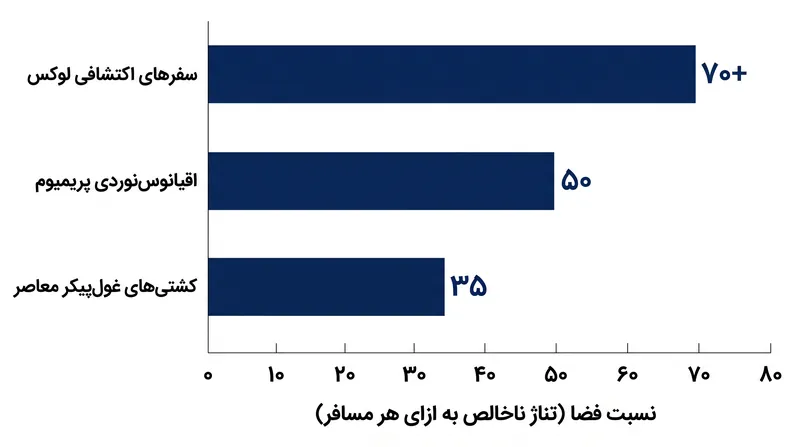 سفرهای اکتشافی لوکس
۷۰+
اقیانوس‌نوردی پریمیوم
۵۰
کشتی‌های غول‌پیکر معاصر
۳۵
۰ ۱۰ ۲۰ ۳۰ ۴۰ ۵۰ ۶۰ ۷۰ ۸۰
نسبت فضا (تناژ ناخالص به ازای هر مسافر)